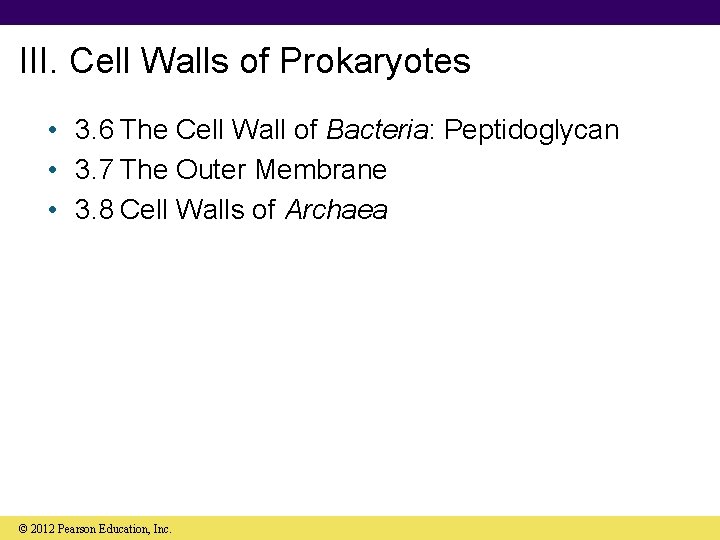 III. Cell Walls of Prokaryotes

• 3.6 The Cell Wall of Bacteria: Peptidoglycan
• 3.7 The Outer Membrane
• 3.8 Cell Walls of Archaea

© 2012 Pearson Education, Inc.